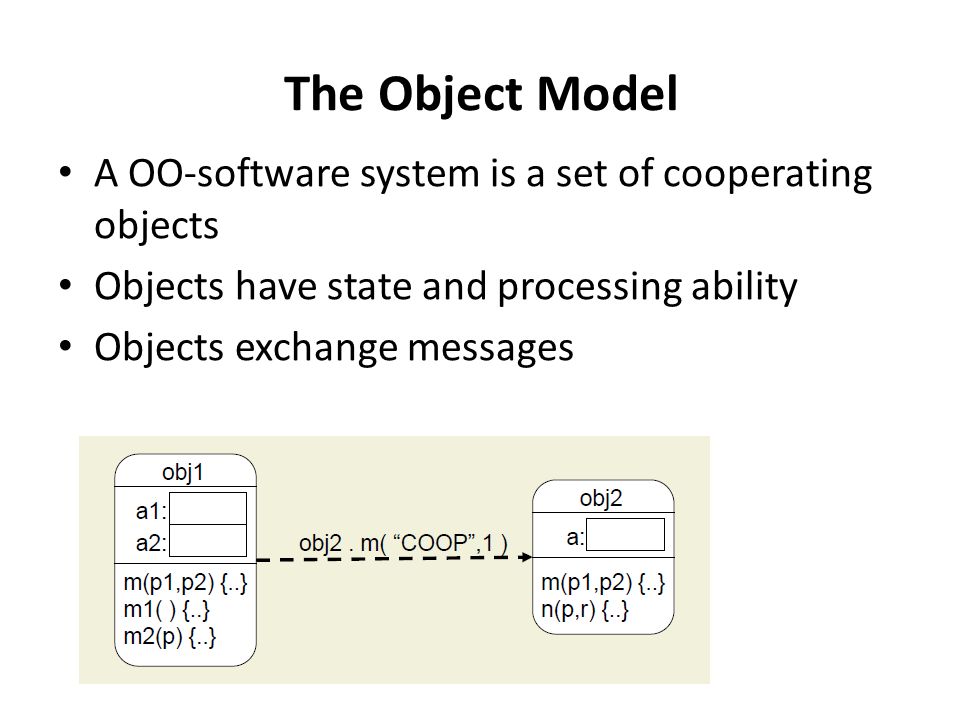 The Object Model

• A OO-software system is a set of cooperating objects
• Objects have state and processing ability
• Objects exchange messages

obj1
a1:
a2:
m(p1,p2) {..}
m1( ) {..}
m2(p) {..}

obj2 . m( “COOP”,1 )

obj2
a:
m(p1,p2) {..}
n(p,r) {..}